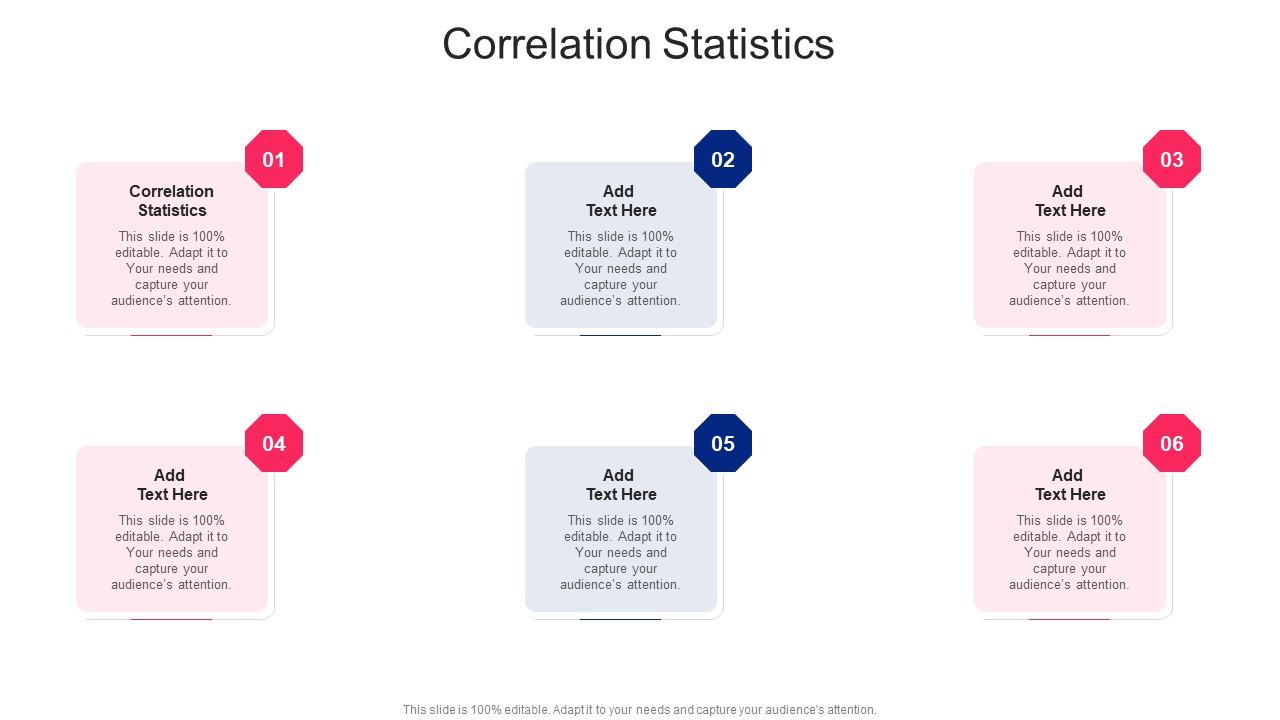 Correlation Statistics

01
Correlation Statistics
This slide is 100% editable. Adapt it to Your needs and capture your audience's attention.

02
Add Text Here
This slide is 100% editable. Adapt it to Your needs and capture your audience's attention.

03
Add Text Here
This slide is 100% editable. Adapt it to Your needs and capture your audience's attention.

04
Add Text Here
This slide is 100% editable. Adapt it to Your needs and capture your audience's attention.

05
Add Text Here
This slide is 100% editable. Adapt it to Your needs and capture your audience's attention.

06
Add Text Here
This slide is 100% editable. Adapt it to Your needs and capture your audience's attention.

This slide is 100% editable. Adapt it to your needs and capture your audience's attention.